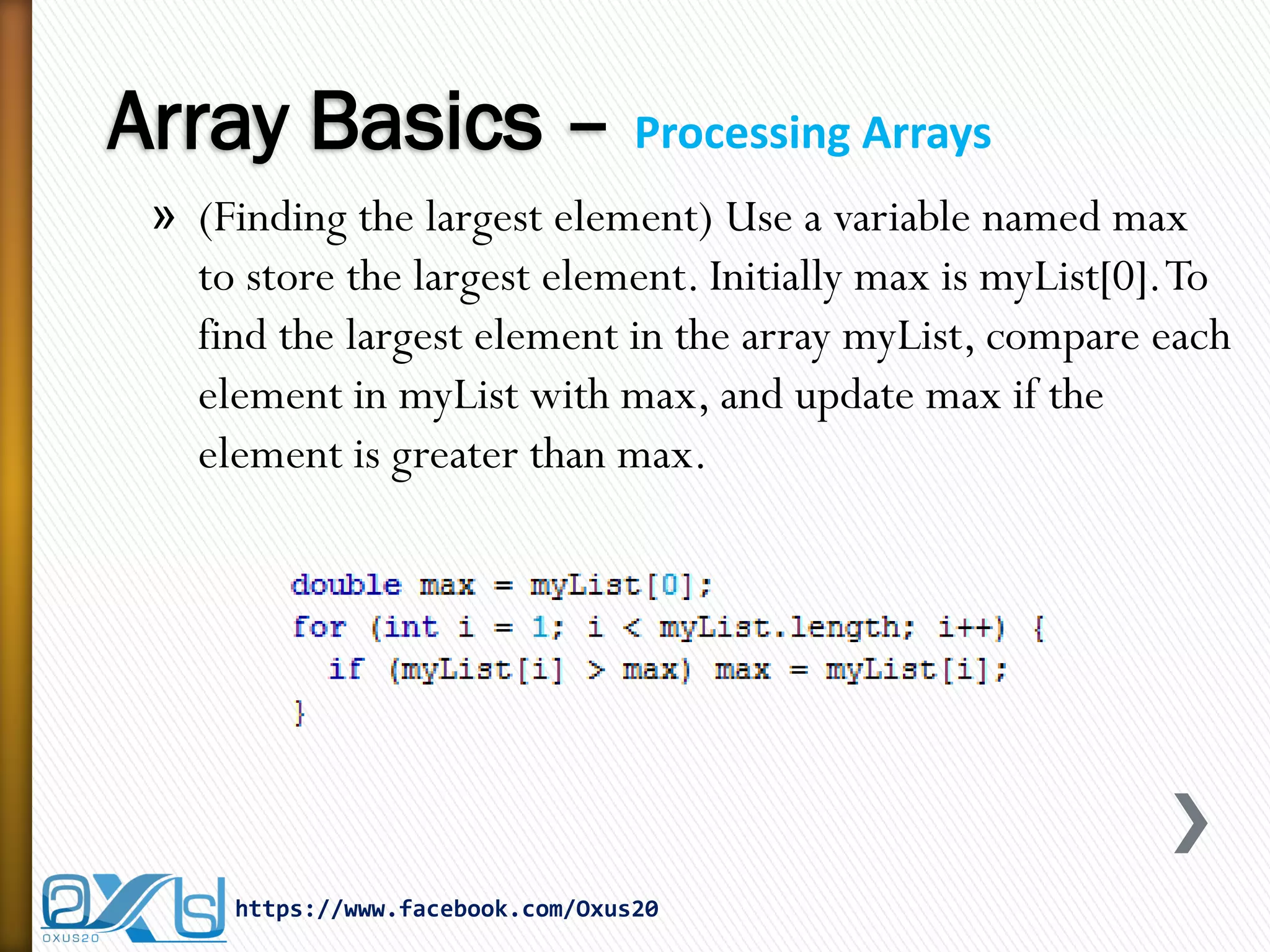 Array Basics – Processing Arrays

» (Finding the largest element) Use a variable named max to store the largest element. Initially max is myList[0]. To find the largest element in the array myList, compare each element in myList with max, and update max if the element is greater than max.

double max = myList[0];
for (int i = 1; i < myList.length; i++) {
  if (myList[i] > max) max = myList[i];
}

OXUS20

https://www.facebook.com/Oxus20